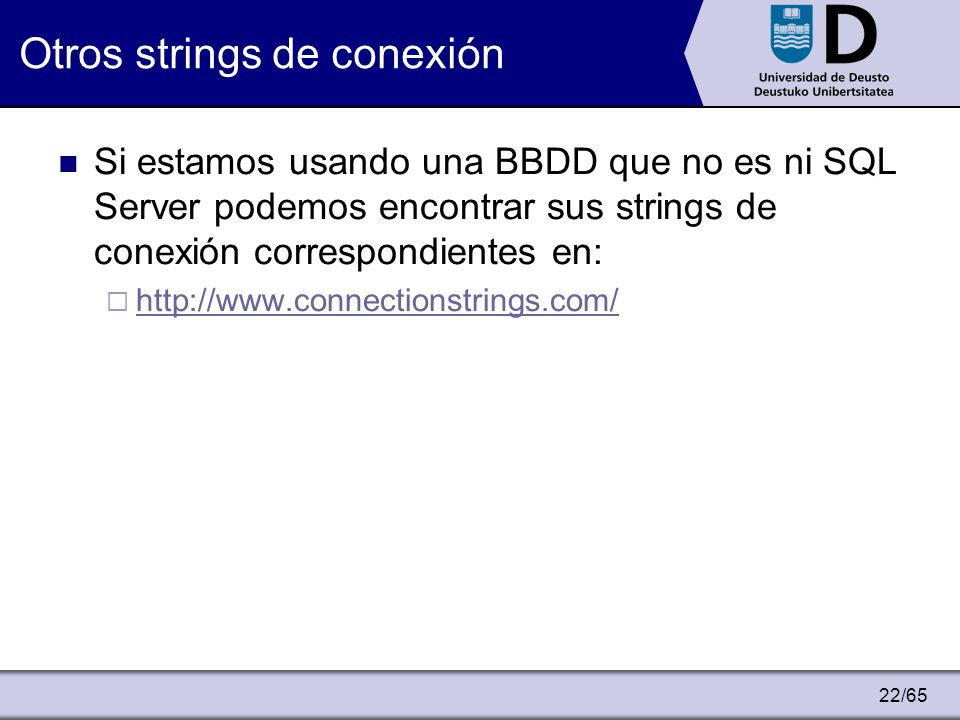 Otros strings de conexión

D
Universidad de Deusto
Deustuko Unibertsitatea

Si estamos usando una BBDD que no es ni SQL Server podemos encontrar sus strings de conexión correspondientes en:

http://www.connectionstrings.com/

22/65